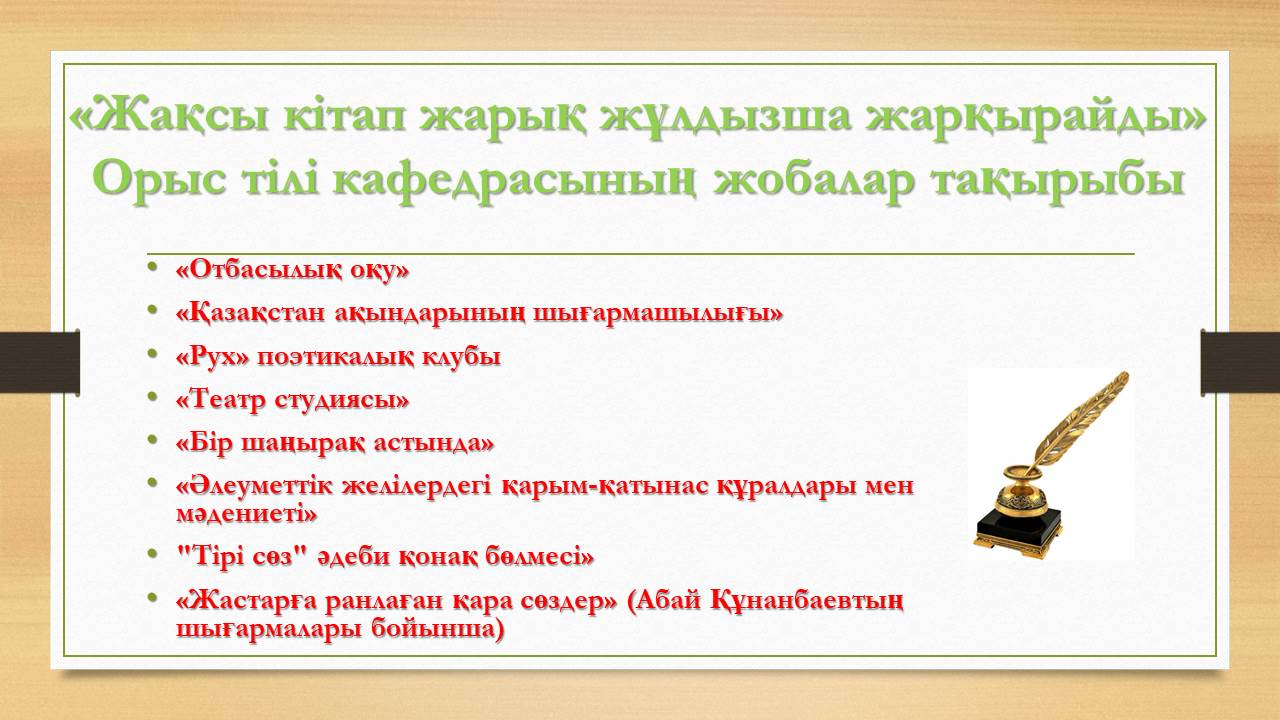 «Жақсы кітап жарық жұлдызша жарқырайды» Орыс тілі кафедрасының жобалар тақырыбы

• «Отбасылық оқу»
• «Қазақстан ақындарының шығармашылығы»
• «Рух» поэтикалық клубы
• «Театр студиясы»
• «Бір шаңырақ астында»
• «Әлеуметтік желілердегі қарым-қатынас құралдары мен мәдениеті»
• "Тірі сөз" әдеби қонақ бөлмесі»
• «Жастарға ранлаған қара сөздер» (Абай Құнанбаевтың шығармалары бойынша)